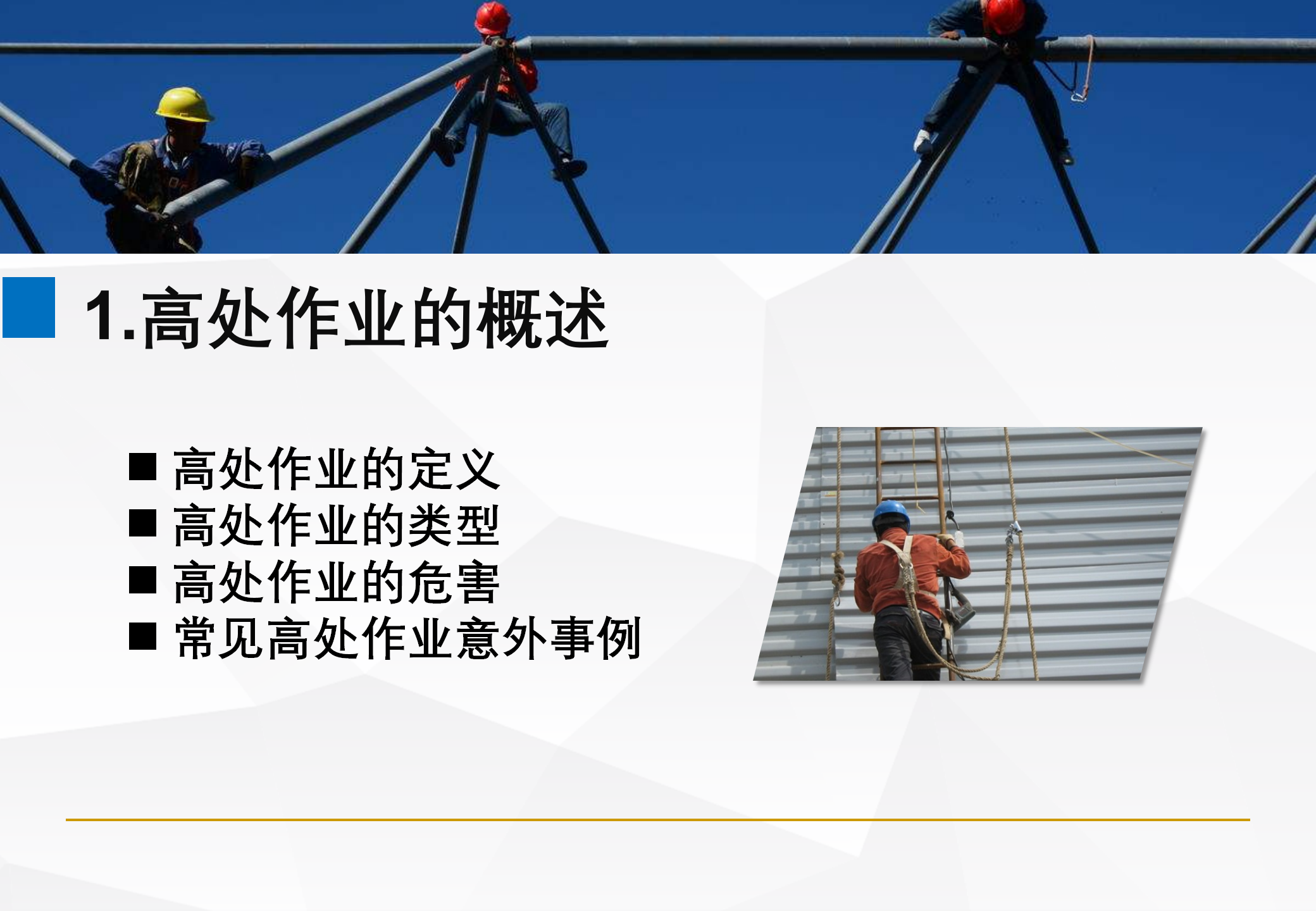 1.高处作业的概述

■ 高处作业的定义
■ 高处作业的类型
■ 高处作业的危害
■ 常见高处作业意外事例